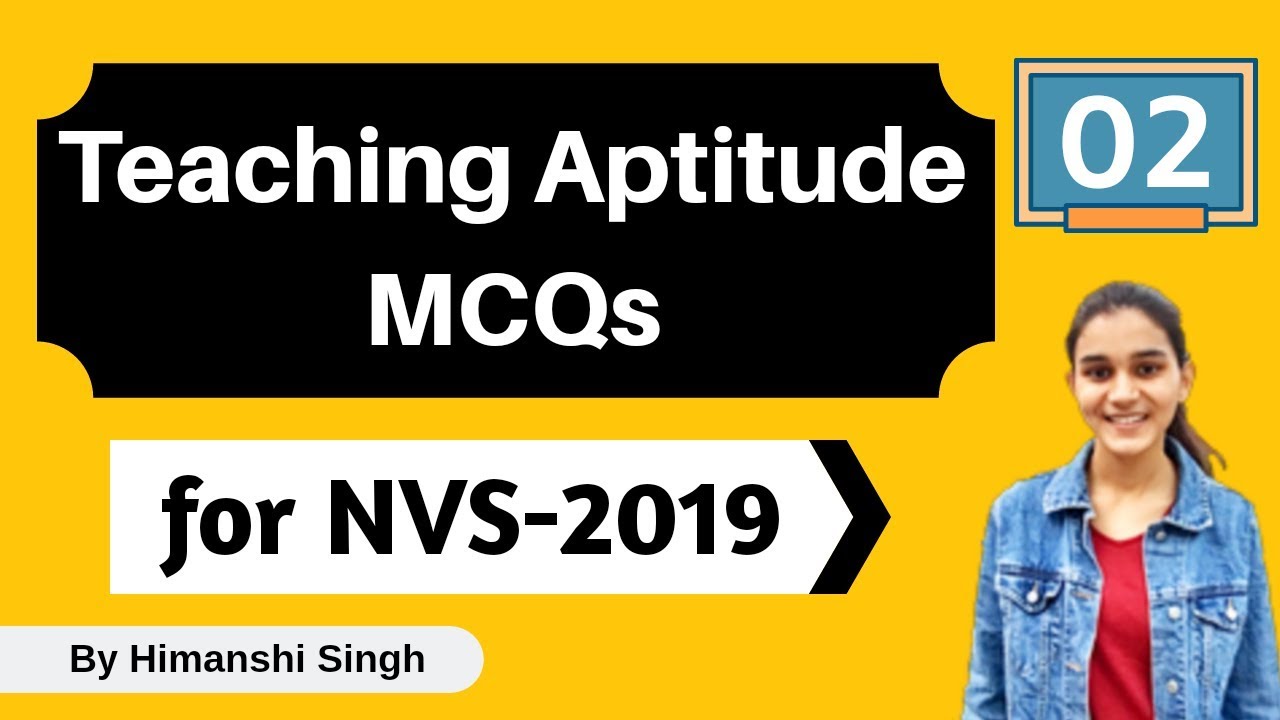 Teaching Aptitude MCQs

02

for NVS-2019

By Himanshi Singh